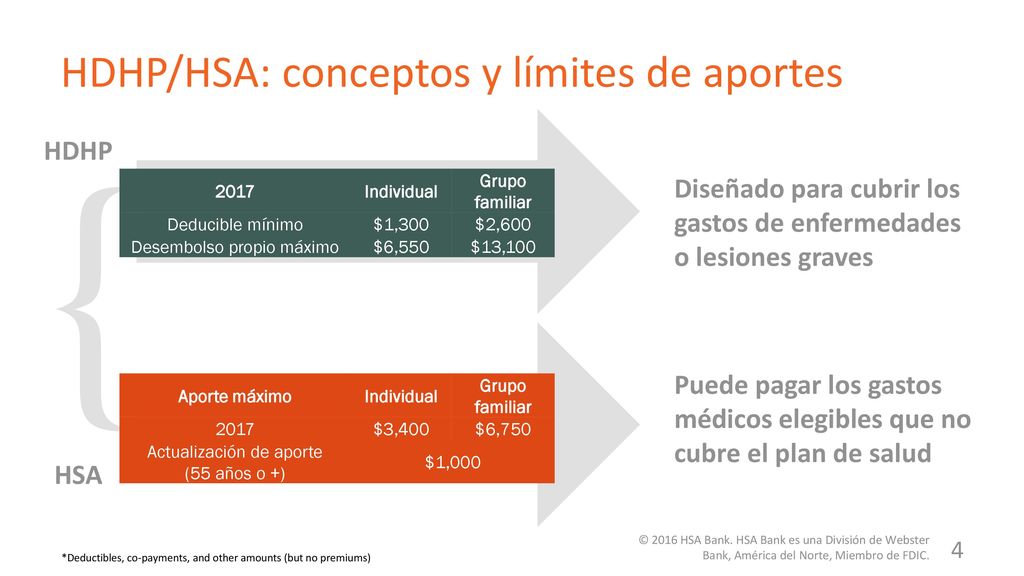 HDHP/HSA: conceptos y límites de aportes

HDHP

| 2017 | Individual | Grupo familiar |
|---|---|---|
| Deducible mínimo | \$1,300 | \$2,600 |
| Desembolso propio máximo | \$6,550 | \$13,100 |

Diseñado para cubrir los gastos de enfermedades o lesiones graves

| Aporte máximo | Individual | Grupo familiar |
|---|---|---|
| 2017 | \$3,400 | \$6,750 |
| Actualización de aporte (55 años o +) | \$1,000 | |

Puede pagar los gastos médicos elegibles que no cubre el plan de salud

HSA

*Deductibles, co-payments, and other amounts (but no premiums)

© 2016 HSA Bank. HSA Bank es una División de Webster Bank, América del Norte, Miembro de FDIC.

4